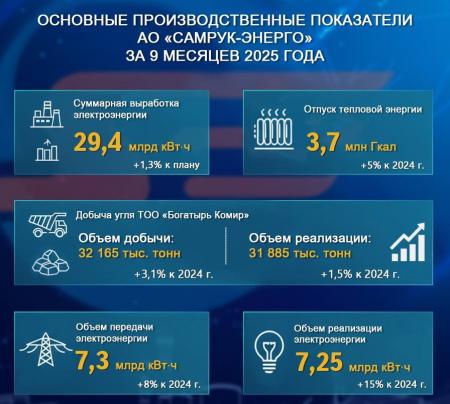 ОСНОВНЫЕ ПРОИЗВОДСТВЕННЫЕ ПОКАЗАТЕЛИ АО «САМРУК-ЭНЕРГО» ЗА 9 МЕСЯЦЕВ 2025 ГОДА

Суммарная выработка электроэнергии

29,4 млрд кВт·ч

+1,3% к плану

Отпуск тепловой энергии

3,7 млн Гкал

+5% к 2024 г.

Добыча угля ТОО «Богатырь Комир»

Объем добычи:
32 165 тыс. тонн

+3,1% к 2024 г.

Объем реализации:
31 885 тыс. тонн

+1,5% к 2024 г.

Объем передачи электроэнергии

7,3 млрд кВт·ч

+8% к 2024 г.

Объем реализации электроэнергии

7,25 млрд кВт·ч

+15% к 2024 г.